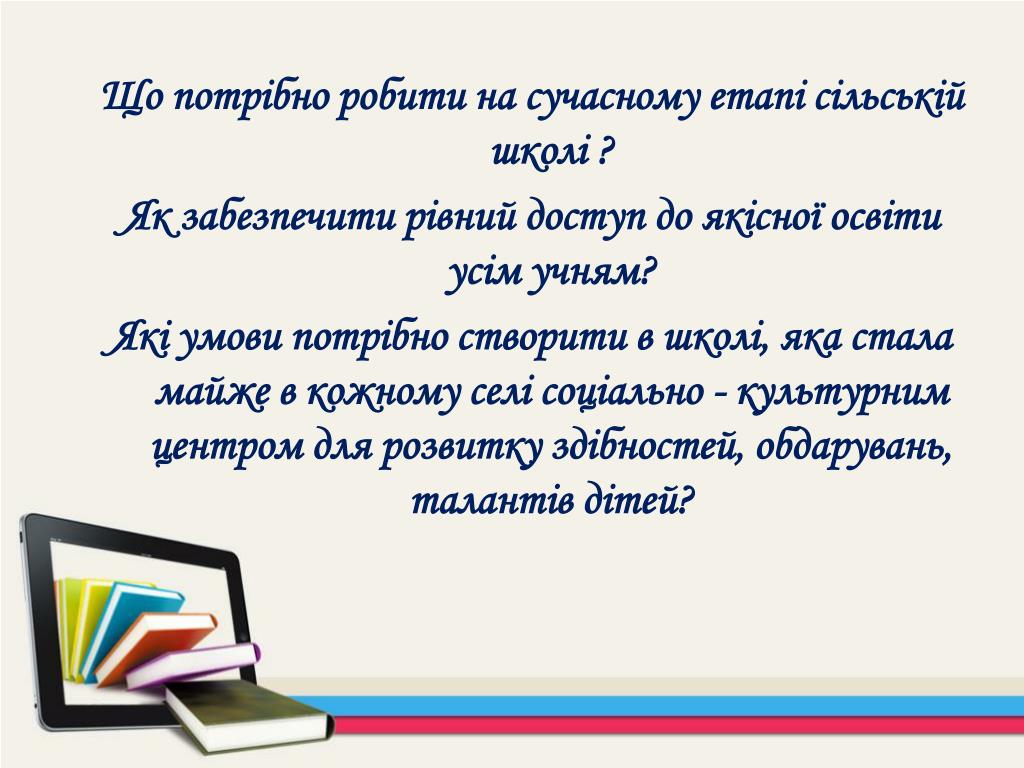 Що потрібно робити на сучасному етапі сільській школі ?

Як забезпечити рівний доступ до якісної освіти усім учням?

Які умови потрібно створити в школі, яка стала майже в кожному селі соціально - культурним центром для розвитку здібностей, обдарувань, талантів дітей?